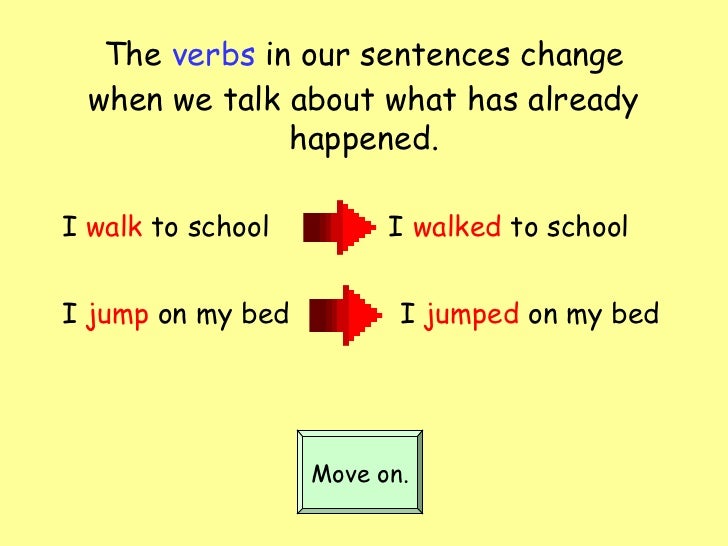 The verbs in our sentences change when we talk about what has already happened.

I walk to school I walked to school

I jump on my bed I jumped on my bed

Move on.